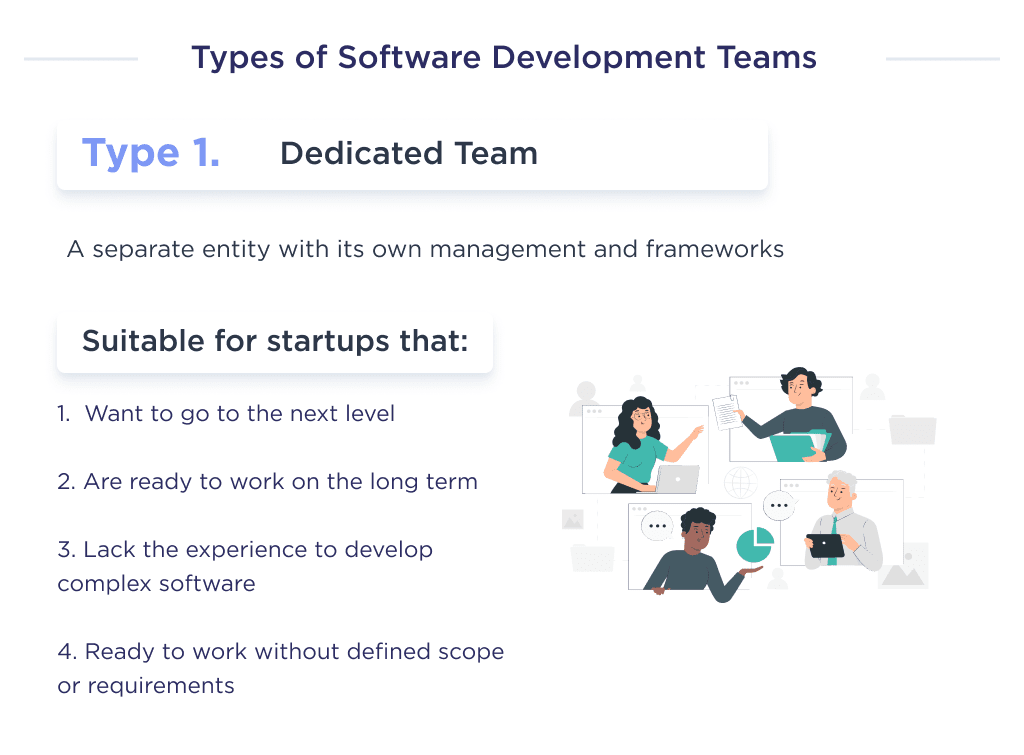 Types of Software Development Teams

Type 1. Dedicated Team

A separate entity with its own management and frameworks

Suitable for startups that:

1. Want to go to the next level

2. Are ready to work on the long term

3. Lack the experience to develop complex software

4. Ready to work without defined scope or requirements